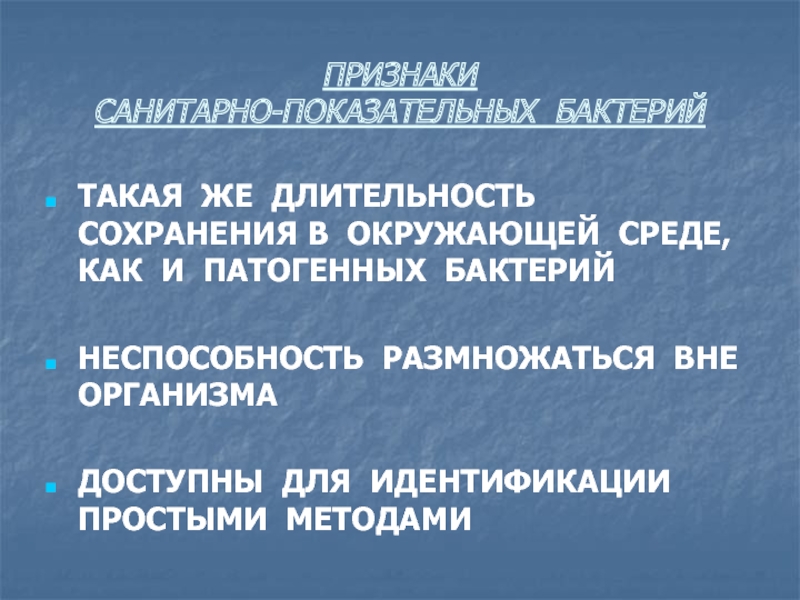 ПРИЗНАКИ САНИТАРНО-ПОКАЗАТЕЛЬНЫХ БАКТЕРИЙ

ТАКАЯ ЖЕ ДЛИТЕЛЬНОСТЬ СОХРАНЕНИЯ В ОКРУЖАЮЩЕЙ СРЕДЕ, КАК И ПАТОГЕННЫХ БАКТЕРИЙ

НЕСПОСОБНОСТЬ РАЗМНОЖАТЬСЯ ВНЕ ОРГАНИЗМА

ДОСТУПНЫ ДЛЯ ИДЕНТИФИКАЦИИ ПРОСТЫМИ МЕТОДАМИ